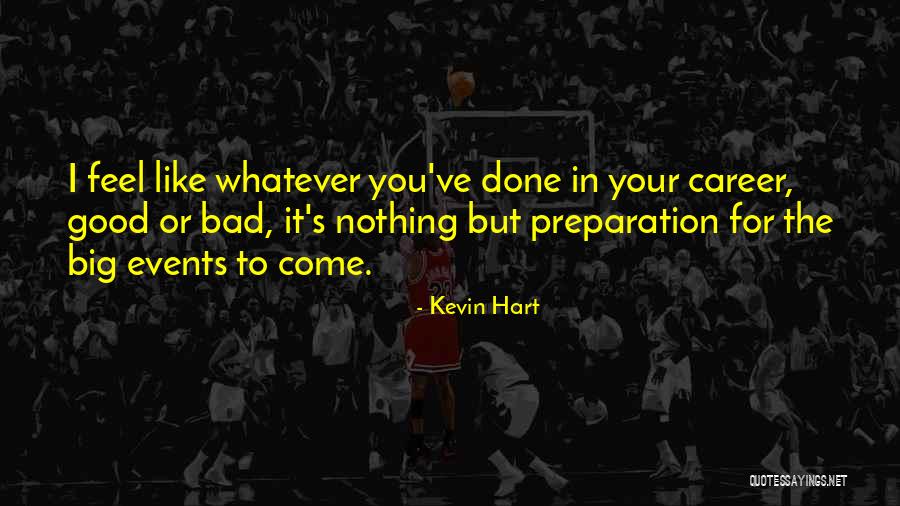 I feel like whatever you've done in your career, good or bad, it's nothing but preparation for the big events to come.

- Kevin Hart

QUOTESSAYINGS.NET